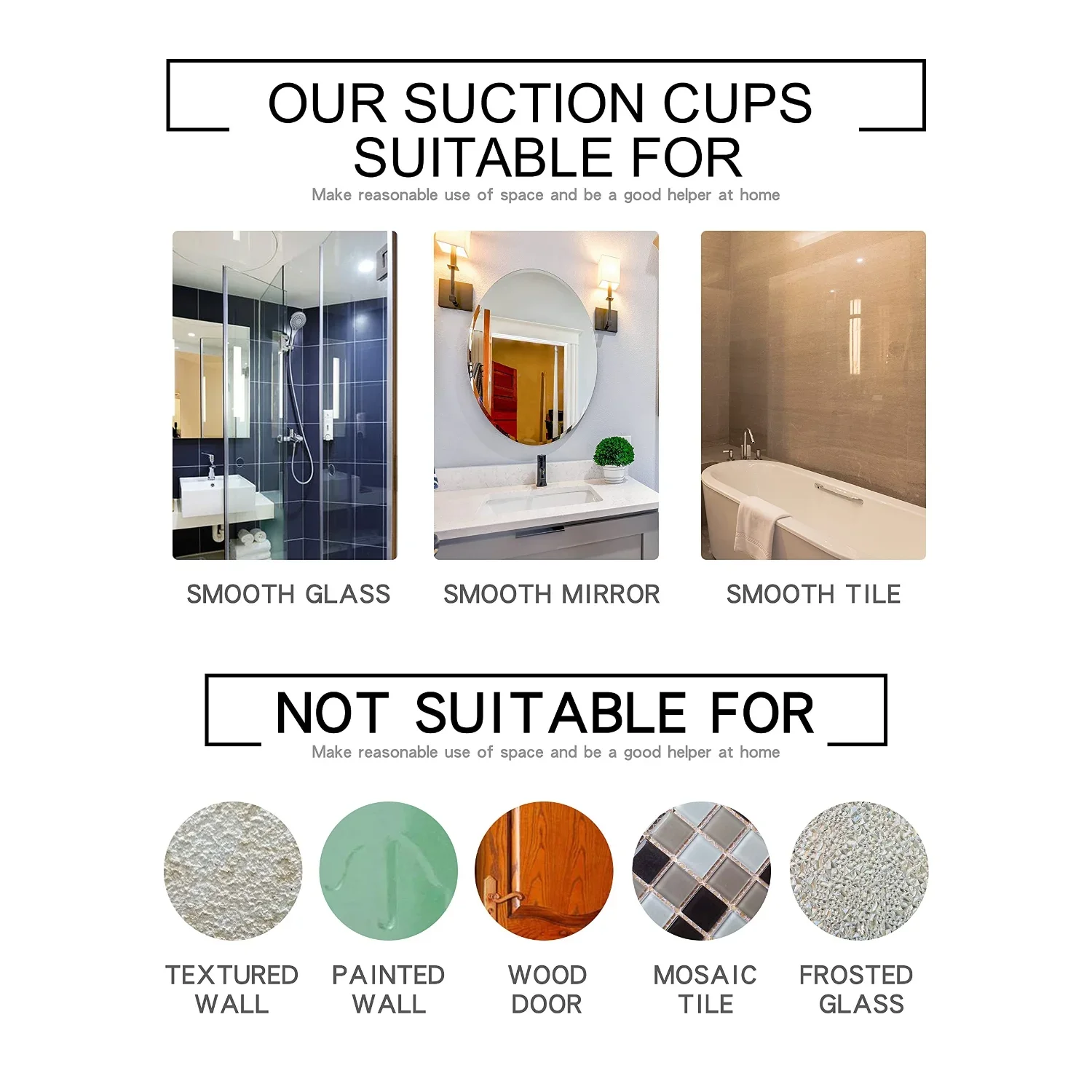 OUR SUCTION CUPS SUITABLE FOR

Make reasonable use of space and be a good helper at home

SMOOTH GLASS

SMOOTH MIRROR

SMOOTH TILE

NOT SUITABLE FOR

Make reasonable use of space and be a good helper at home

TEXTURED WALL

PAINTED WALL

WOOD DOOR

MOSAIC TILE

FROSTED GLASS